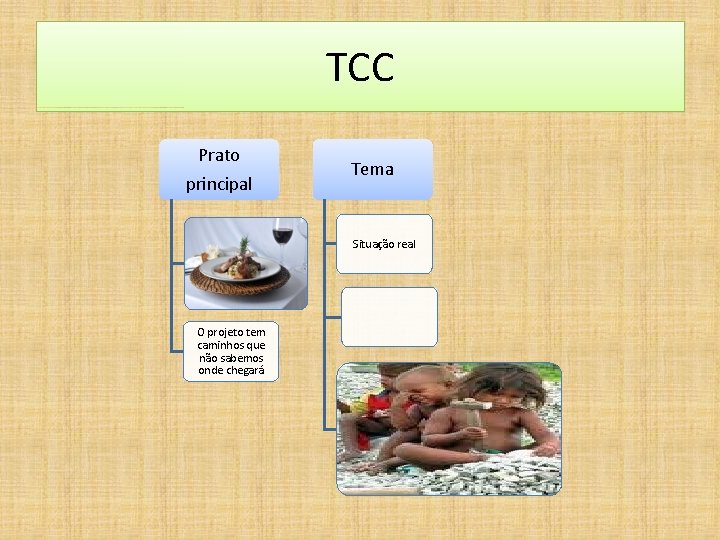 TCC

Prato principal

O projeto tem caminhos que não sabemos onde chegará

Tema

Situação real